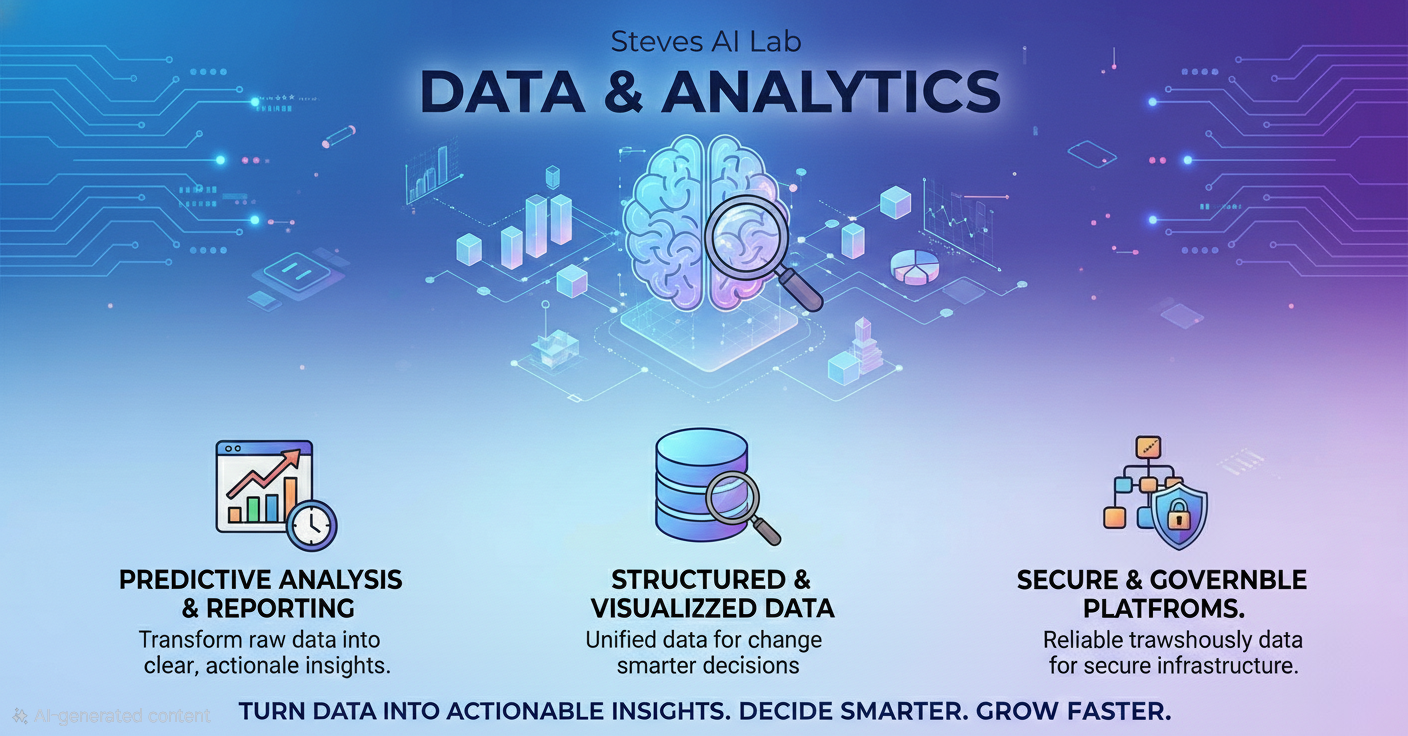 Steves AI Lab
DATA & ANALYTICS

PREDICTIVE ANALYSIS & REPORTING
Transform raw data into clear, actionale insights.

STRUCTURED & VISUALIZZED DATA
Unified data for change smarter decisions

SECURE & GOVERNBLE PLATFROMS.
Reliable trawshously data for secure infrastructure.

AI-generated content

TURN DATA INTO ACTIONABLE INSIGHTS. DECIDE SMARTER. GROW FASTER.